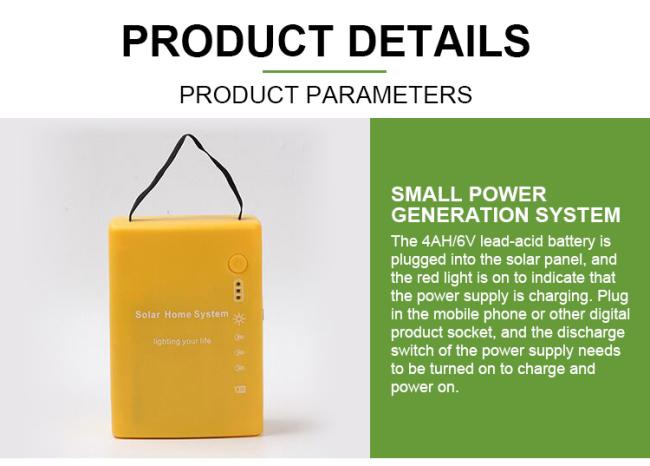 PRODUCT DETAILS

PRODUCT PARAMETERS

Solar Home System

lighting your life

SMALL POWER GENERATION SYSTEM

The 4AH/6V lead-acid battery is plugged into the solar panel, and the red light is on to indicate that the power supply is charging. Plug in the mobile phone or other digital product socket, and the discharge switch of the power supply needs to be turned on to charge and power on.